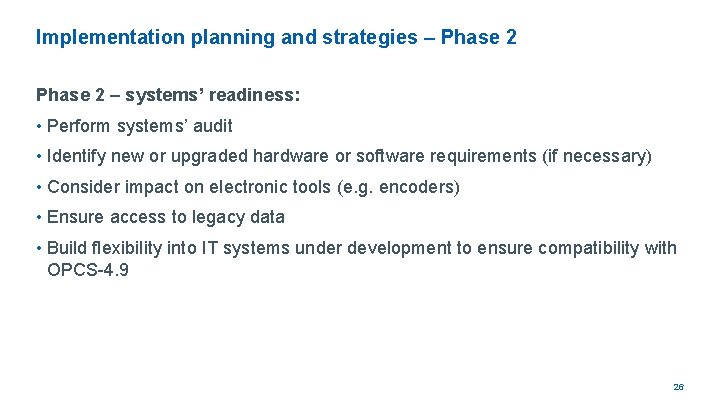 Implementation planning and strategies – Phase 2

Phase 2 – systems' readiness:

• Perform systems' audit

• Identify new or upgraded hardware or software requirements (if necessary)

• Consider impact on electronic tools (e.g. encoders)

• Ensure access to legacy data

• Build flexibility into IT systems under development to ensure compatibility with OPCS-4.9

26